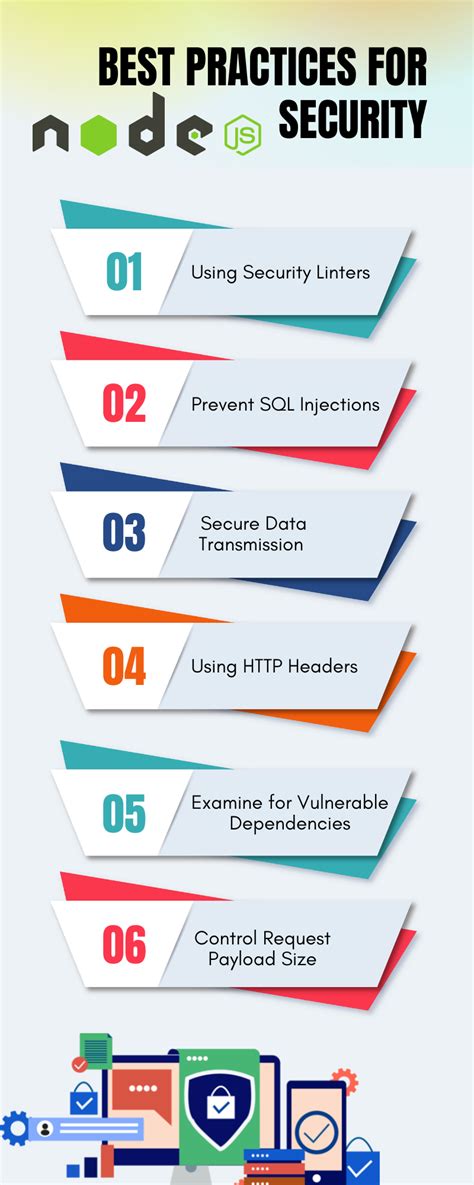 BEST PRACTICES FOR
node JS SECURITY

01 Using Security Linters

02 Prevent SQL Injections

03 Secure Data Transmission

04 Using HTTP Headers

05 Examine for Vulnerable Dependencies

06 Control Request Payload Size